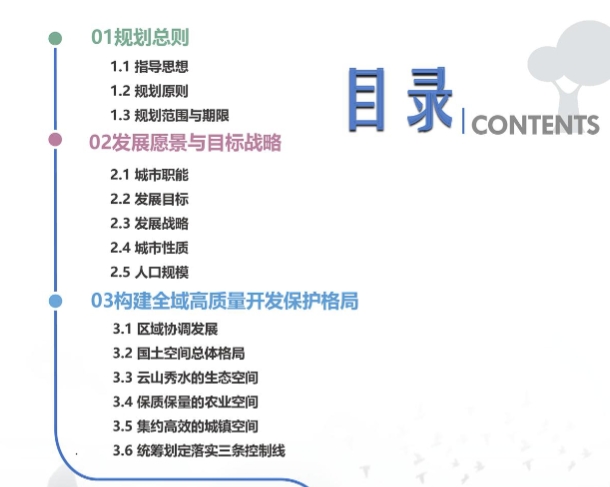 目录 CONTENTS

01规划总则

1.1 指导思想

1.2 规划原则

1.3 规划范围与期限

02发展愿景与目标战略

2.1 城市职能

2.2 发展目标

2.3 发展战略

2.4 城市性质

2.5 人口规模

03构建全域高质量开发保护格局

3.1 区域协调发展

3.2 国土空间总体格局

3.3 云山秀水的生态空间

3.4 保质保量的农业空间

3.5 集约高效的城镇空间

3.6 统筹划定落实三条控制线